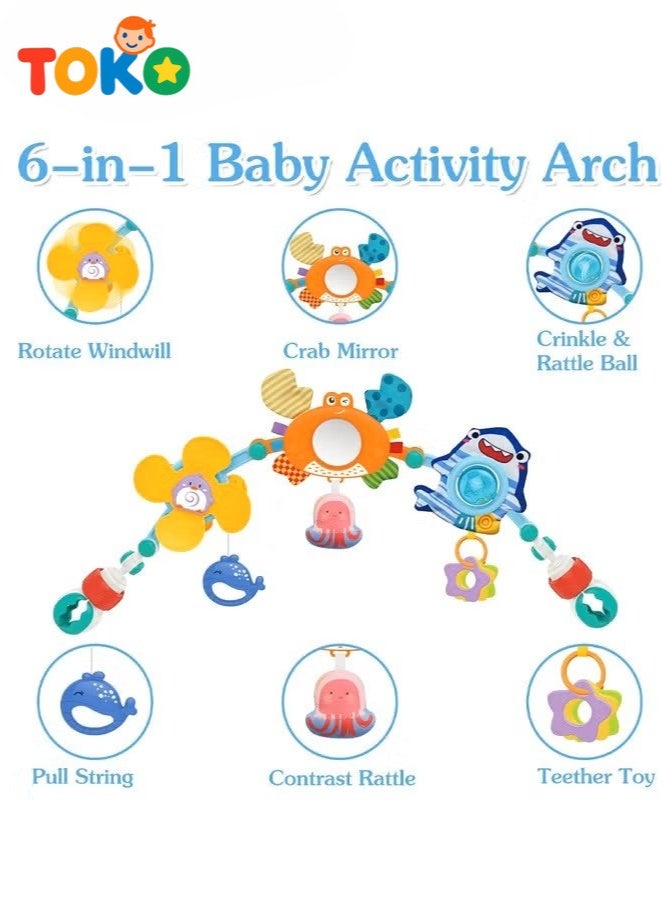 TOKO

6-in-1 Baby Activity Arch

Rotate Windwill

Crab Mirror

Crinkle & Rattle Ball

Pull String

Contrast Rattle

Teether Toy